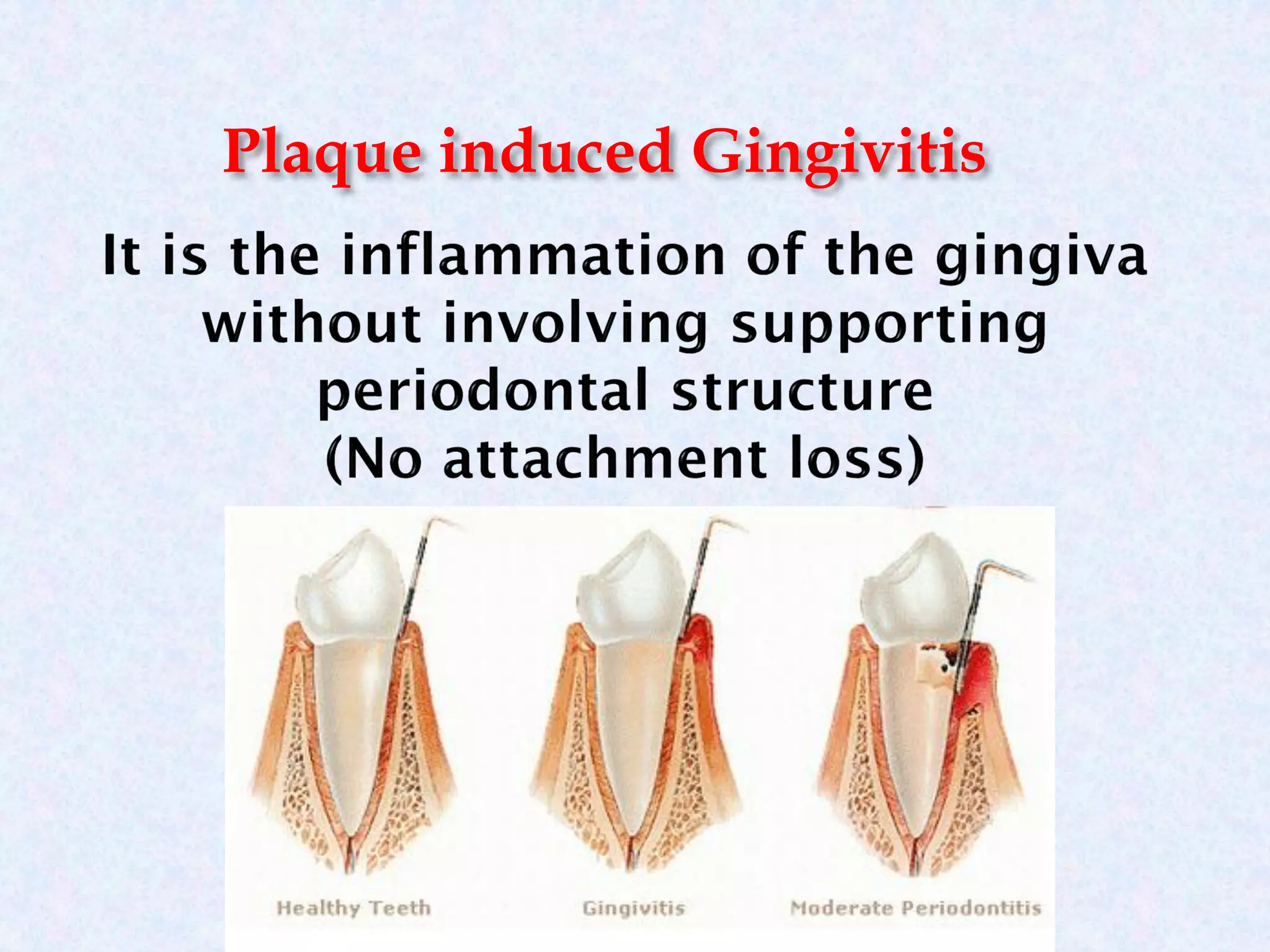 Plaque induced Gingivitis

It is the inflammation of the gingiva without involving supporting periodontal structure (No attachment loss)

Healthy Teeth
Gingivitis
Moderate Periodontitis